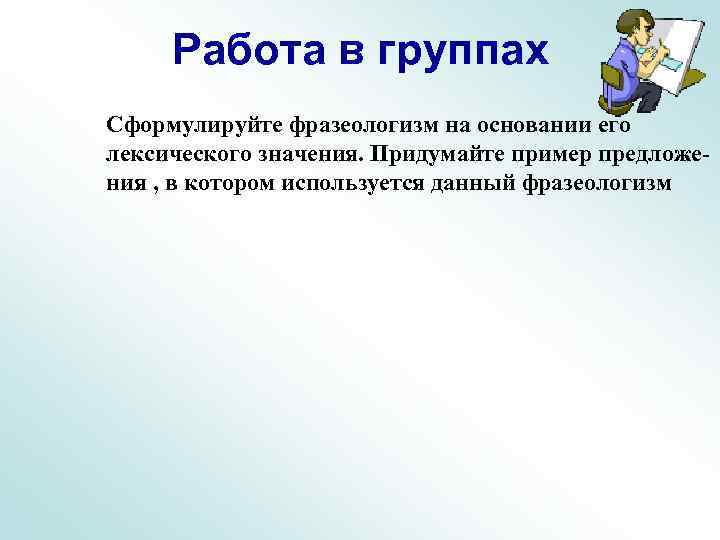 Работа в группах

Сформулируйте фразеологизм на основании его лексического значения. Придумайте пример предложения , в котором используется данный фразеологизм